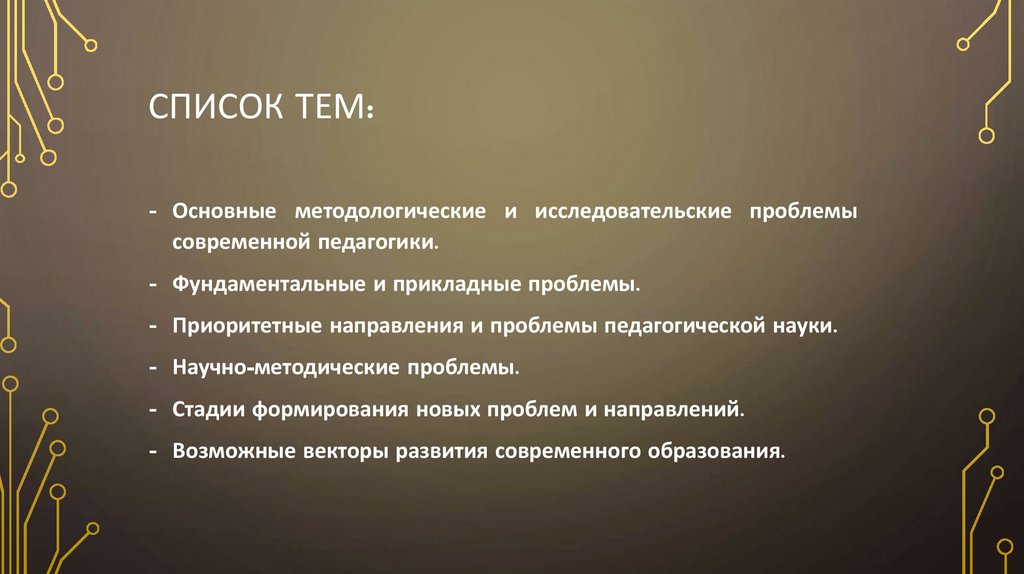 СПИСОК ТЕМ:

- Основные методологические и исследовательские проблемы современной педагогики.
- Фундаментальные и прикладные проблемы.
- Приоритетные направления и проблемы педагогической науки.
- Научно-методические проблемы.
- Стадии формирования новых проблем и направлений.
- Возможные векторы развития современного образования.